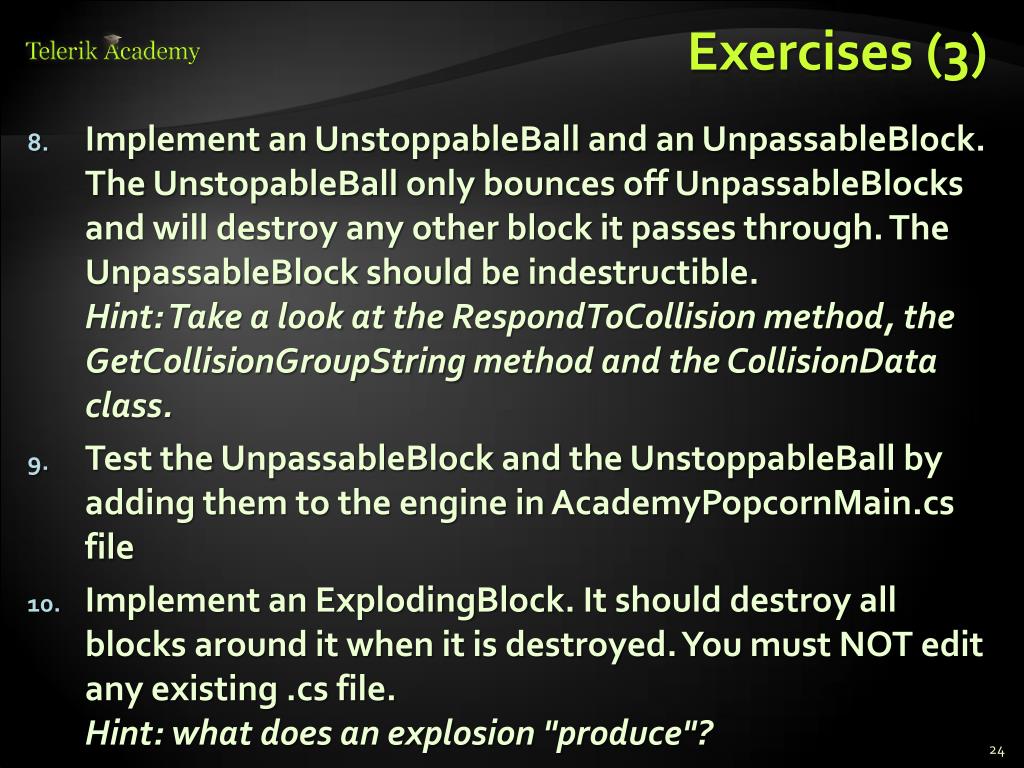 Telerik Academy

Exercises (3)

8. Implement an UnstoppableBall and an UnpassableBlock. The UnstopableBall only bounces off UnpassableBlocks and will destroy any other block it passes through. The UnpassableBlock should be indestructible.
Hint: Take a look at the RespondToCollision method, the GetCollisionGroupString method and the CollisionData class.

9. Test the UnpassableBlock and the UnstoppableBall by adding them to the engine in AcademyPopcornMain.cs file

10. Implement an ExplodingBlock. It should destroy all blocks around it when it is destroyed. You must NOT edit any existing .cs file.
Hint: what does an explosion "produce"?

24